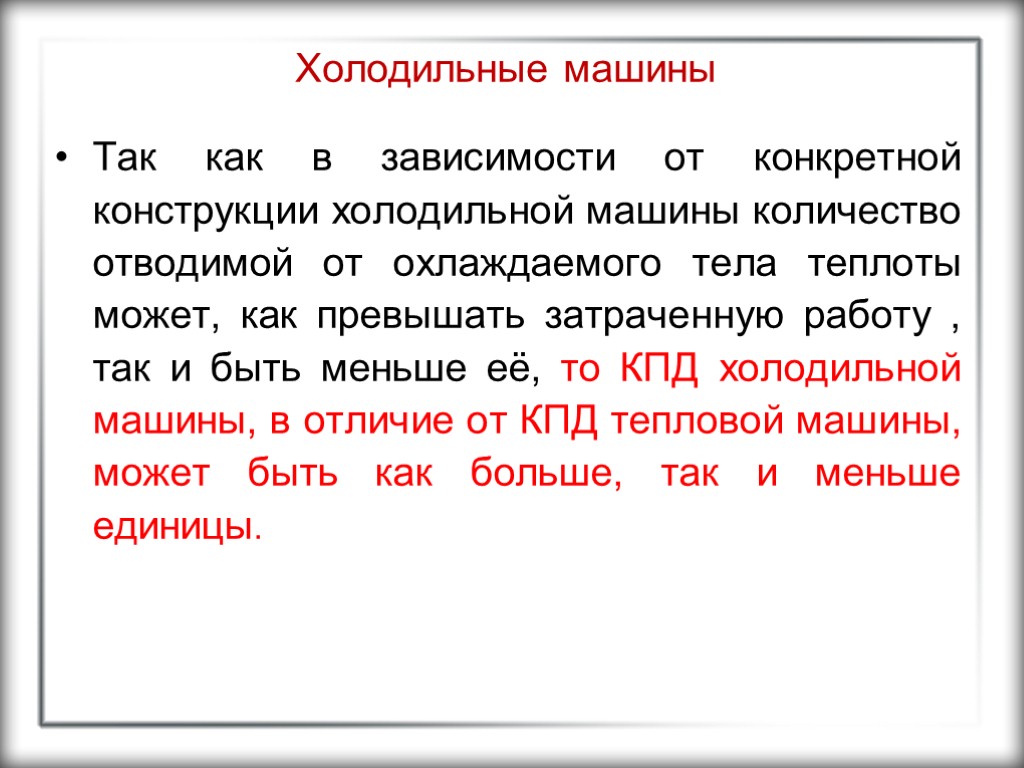 Холодильные машины

• Так как в зависимости от конкретной конструкции холодильной машины количество отводимой от охлаждаемого тела теплоты может, как превышать затраченную работу , так и быть меньше её, то КПД холодильной машины, в отличие от КПД тепловой машины, может быть как больше, так и меньше единицы.